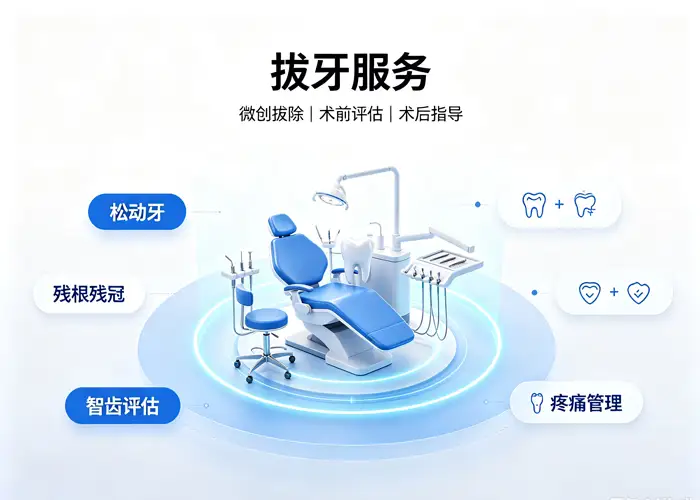 拔牙服务

微创拔除 | 术前评估 | 术后指导

松动牙

残根残冠

智齿评估

+

+

疼痛管理